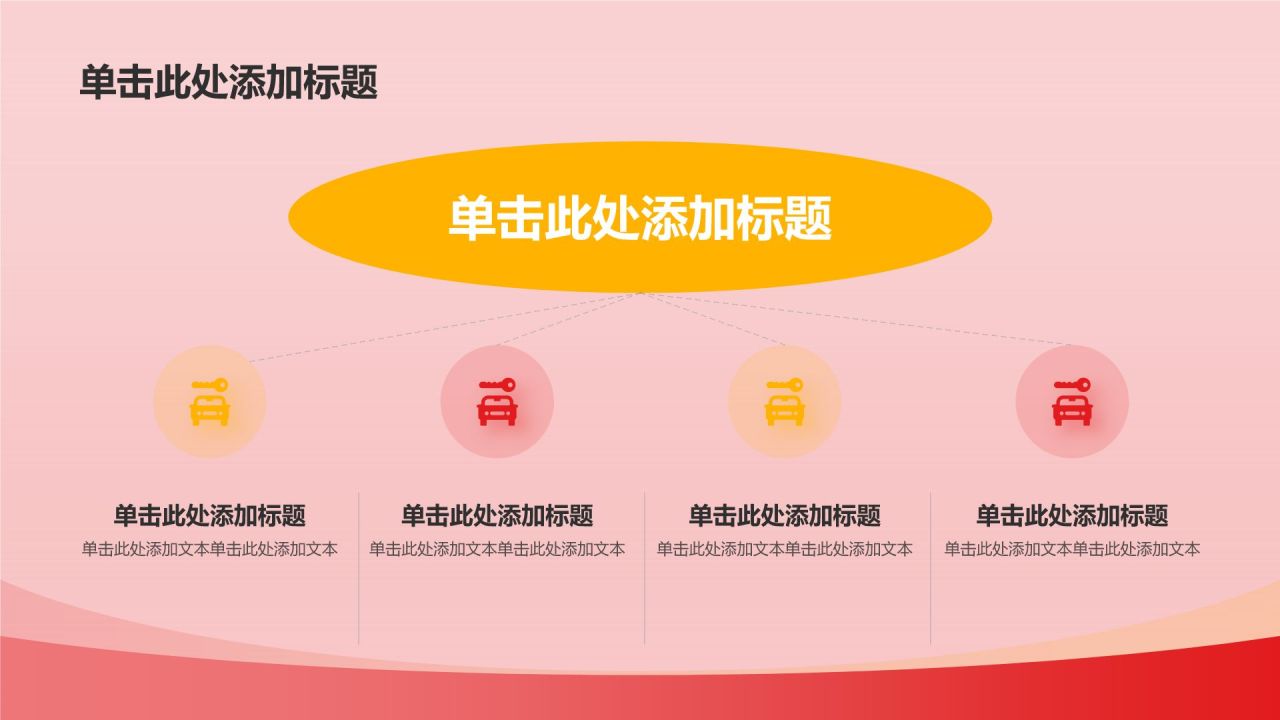 单击此处添加标题

单击此处添加标题

单击此处添加标题
单击此处添加文本单击此处添加文本

单击此处添加标题
单击此处添加文本单击此处添加文本

单击此处添加标题
单击此处添加文本单击此处添加文本

单击此处添加标题
单击此处添加文本单击此处添加文本